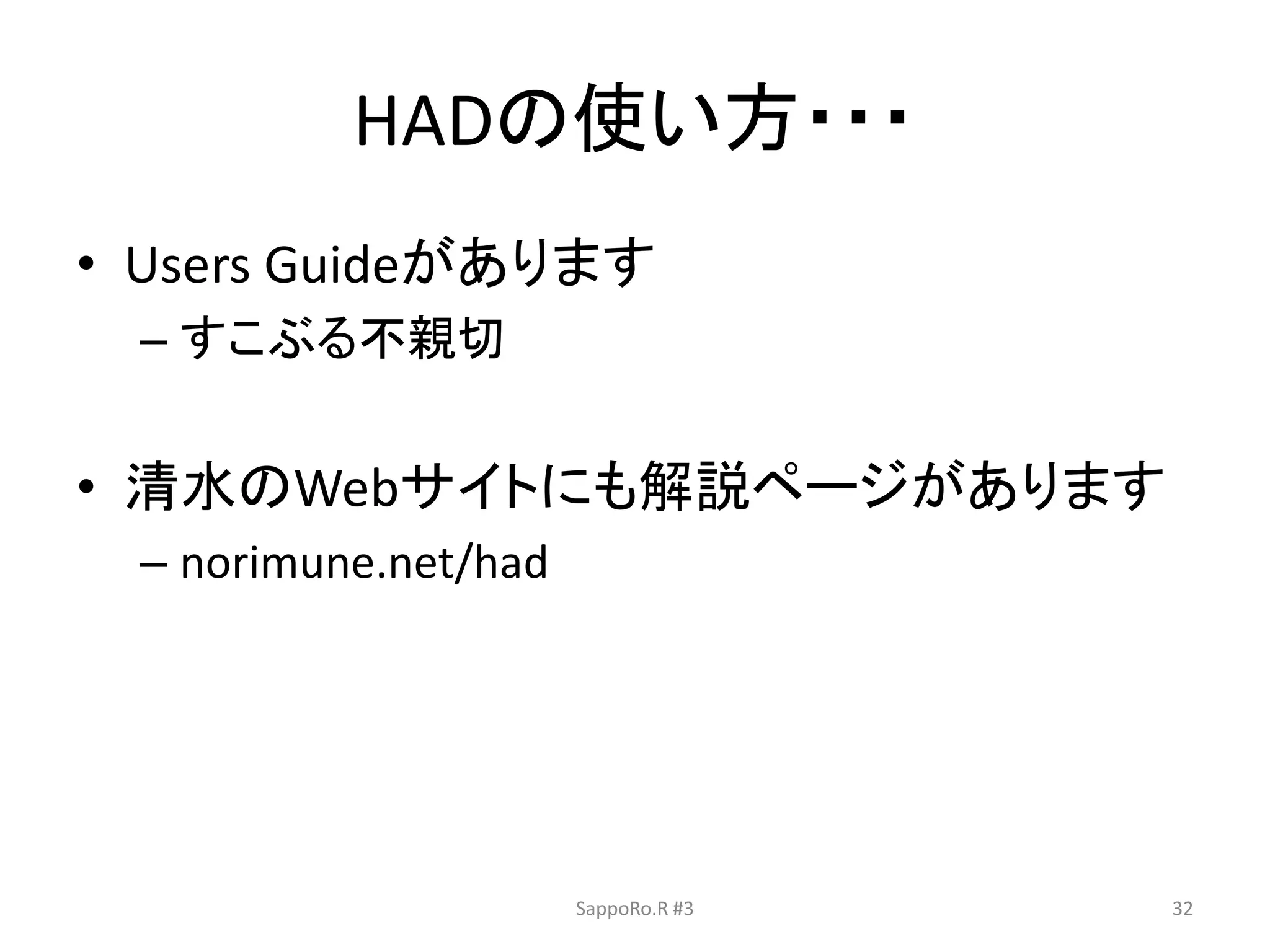 HADの使い方･･･

• Users Guideがあります
– すこぶる不親切

• 清水のWebサイトにも解説ページがあります
– norimune.net/had

SappoRo.R #3

32